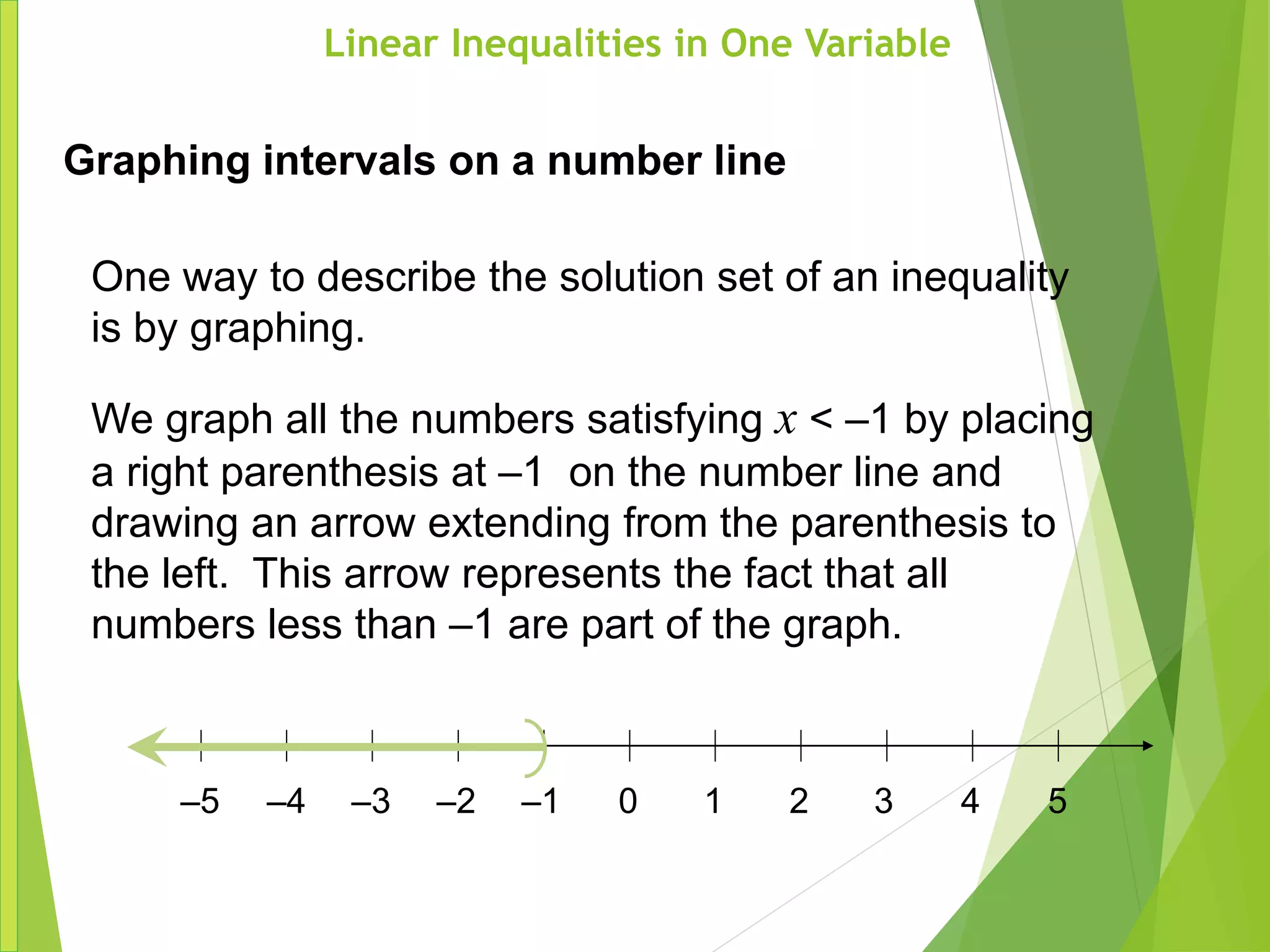 Linear Inequalities in One Variable

Graphing intervals on a number line

One way to describe the solution set of an inequality is by graphing.

We graph all the numbers satisfying $x < -1$ by placing a right parenthesis at –1 on the number line and drawing an arrow extending from the parenthesis to the left. This arrow represents the fact that all numbers less than –1 are part of the graph.

–5 –4 –3 –2 –1 0 1 2 3 4 5